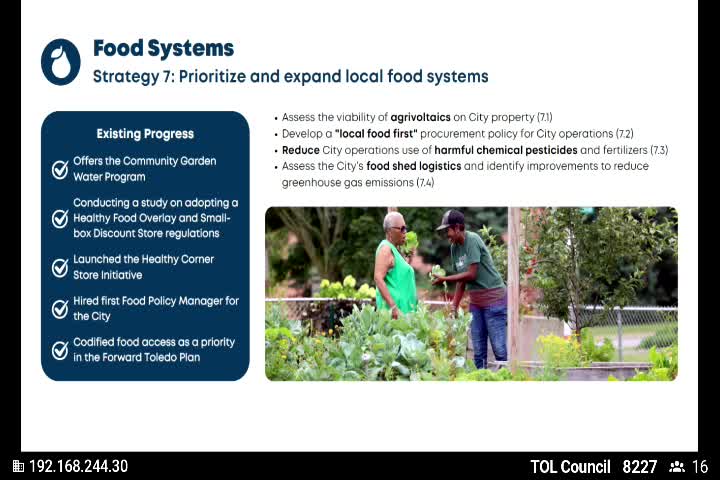 Food Systems
Strategy 7: Prioritize and expand local food systems

Existing Progress

Offers the Community Garden Water Program

Conducting a study on adopting a Healthy Food Overlay and Small-box Discount Store regulations

Launched the Healthy Corner Store Initiative

Hired first Food Policy Manager for the City

Codified food access as a priority in the Forward Toledo Plan

• Assess the viability of agrivoltaics on City property (7.1)
• Develop a "local food first" procurement policy for City operations (7.2)
• Reduce City operations use of harmful chemical pesticides and fertilizers (7.3)
• Assess the City's food shed logistics and identify improvements to reduce greenhouse gas emissions (7.4)

192.168.244.30

TOL Council 8227 16